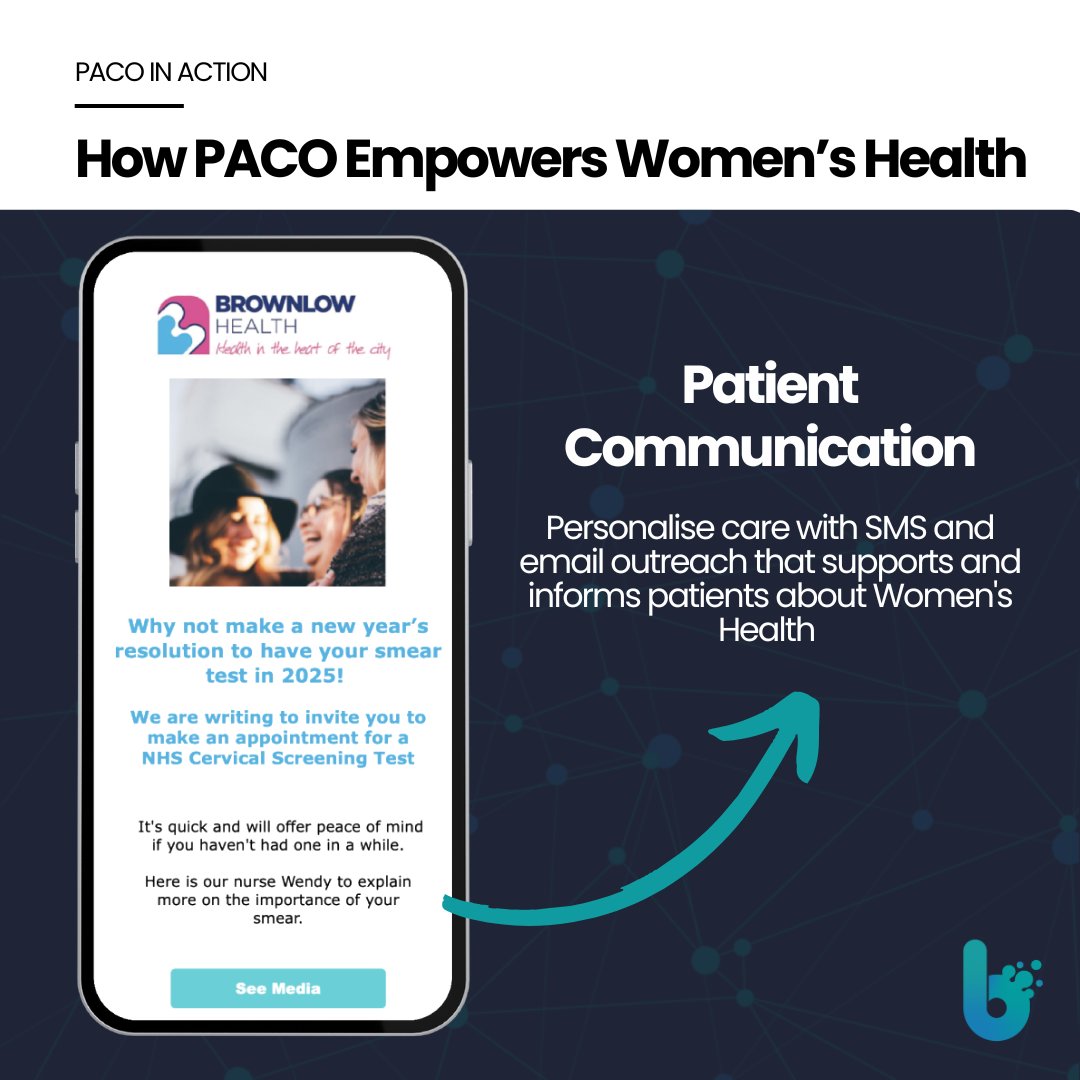 PACO IN ACTION

How PACO Empowers Women's Health

BROWNLOW HEALTH
Health in the heart of the city

Why not make a new year's resolution to have your smear test in 2025!

We are writing to invite you to make an appointment for a NHS Cervical Screening Test

It's quick and will offer peace of mind if you haven't had one in a while.

Here is our nurse Wendy to explain more on the importance of your smear.

See Media

Patient Communication

Personalise care with SMS and email outreach that supports and informs patients about Women's Health